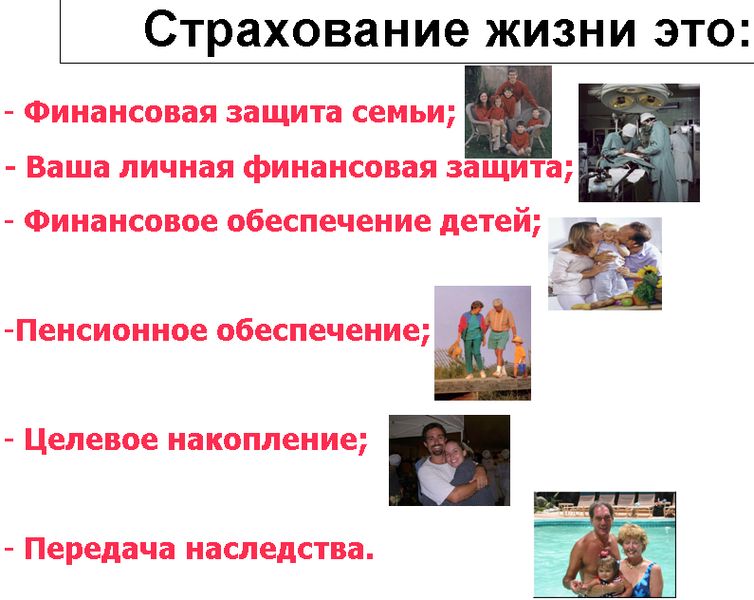 Страхование жизни это:

- Финансовая защита семьи;

- Ваша личная финансовая защита;

- Финансовое обеспечение детей;

-Пенсионное обеспечение;

- Целевое накопление;

- Передача наследства.